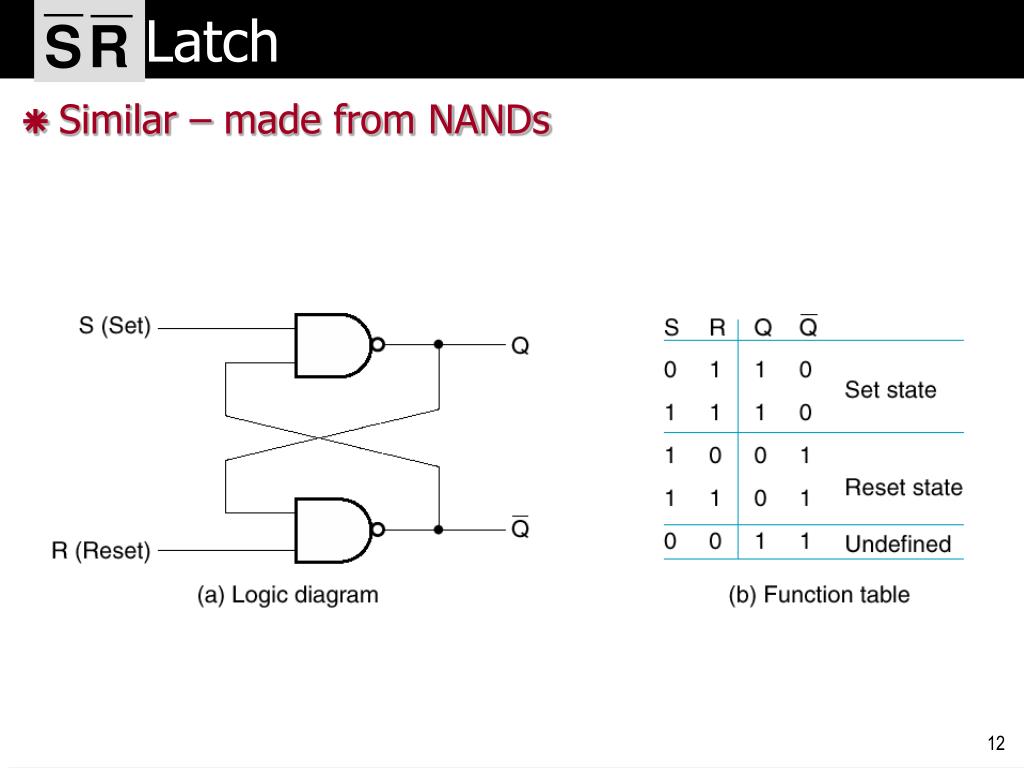 $\overline{S}\,\overline{R}$ Latch

Similar – made from NANDs

S (Set)

R (Reset)

Q

$\overline{Q}$

(a) Logic diagram

| S | R | Q | $\overline{Q}$ | |
|---|---|---|---|---|
| 0 | 1 | 1 | 0 | Set state |
| 1 | 1 | 1 | 0 | |
| 1 | 0 | 0 | 1 | Reset state |
| 1 | 1 | 0 | 1 | |
| 0 | 0 | 1 | 1 | Undefined |

(b) Function table

12